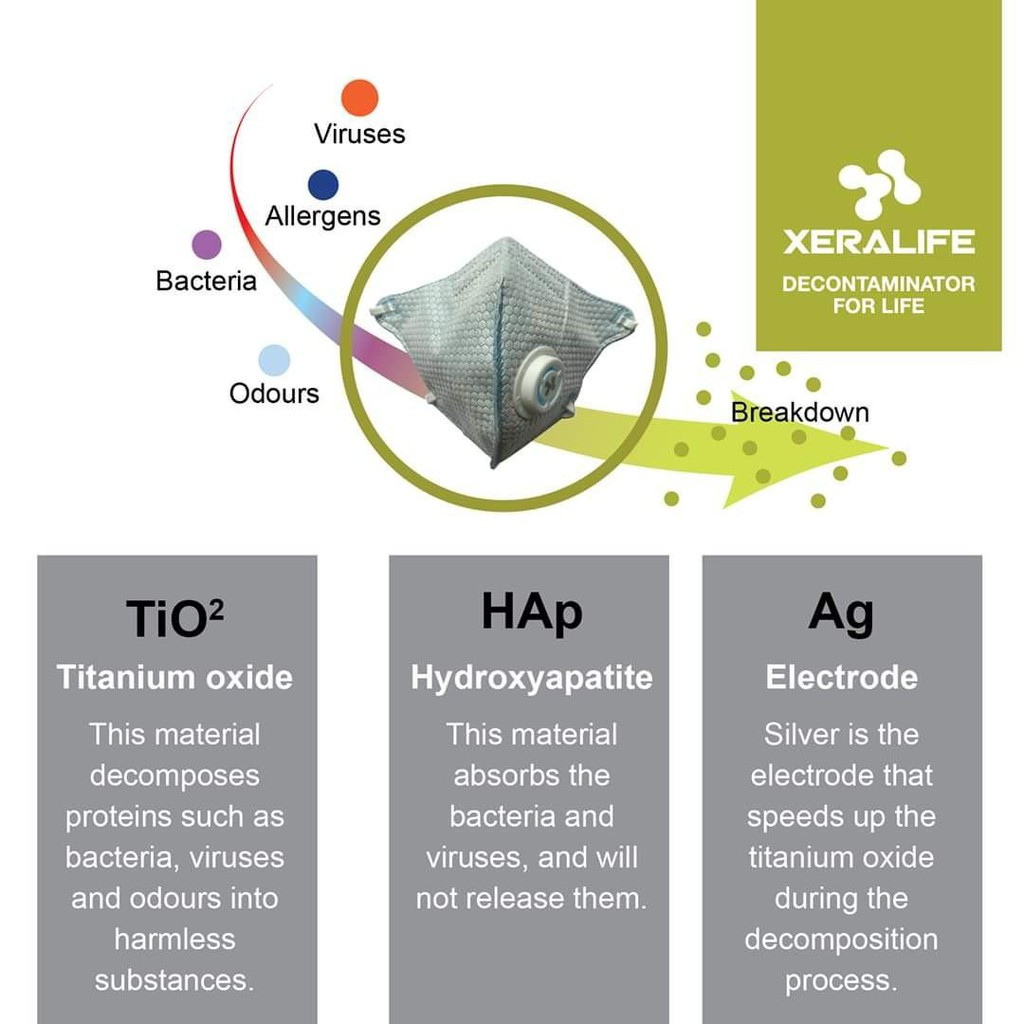 Viruses

Allergens

Bacteria

Odours

Breakdown

XERALIFE
DECONTAMINATOR FOR LIFE

$TiO^2$
Titanium oxide
This material decomposes proteins such as bacteria, viruses and odours into harmless substances.

HAp
Hydroxyapatite
This material absorbs the bacteria and viruses, and will not release them.

Ag
Electrode
Silver is the electrode that speeds up the titanium oxide during the decomposition process.